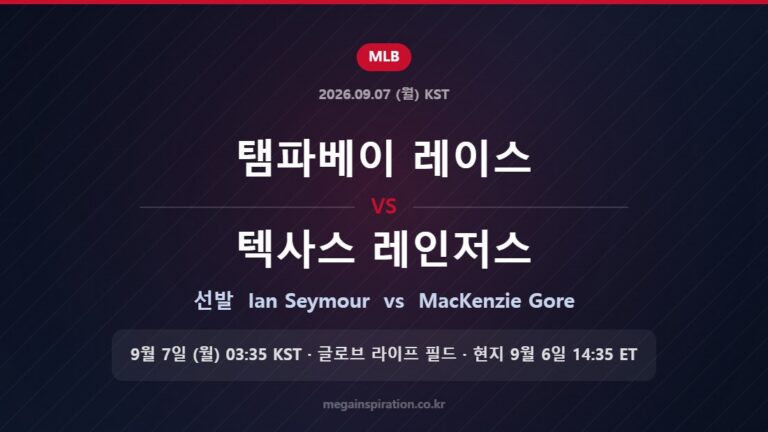 MLB

2026.09.07 (월) KST

탬파베이 레이스

VS

텍사스 레인저스

선발 Ian Seymour vs MacKenzie Gore

9월 7일 (월) 03:35 KST · 글로브 라이프 필드 · 현지 9월 6일 14:35 ET

megainspiration.co.kr